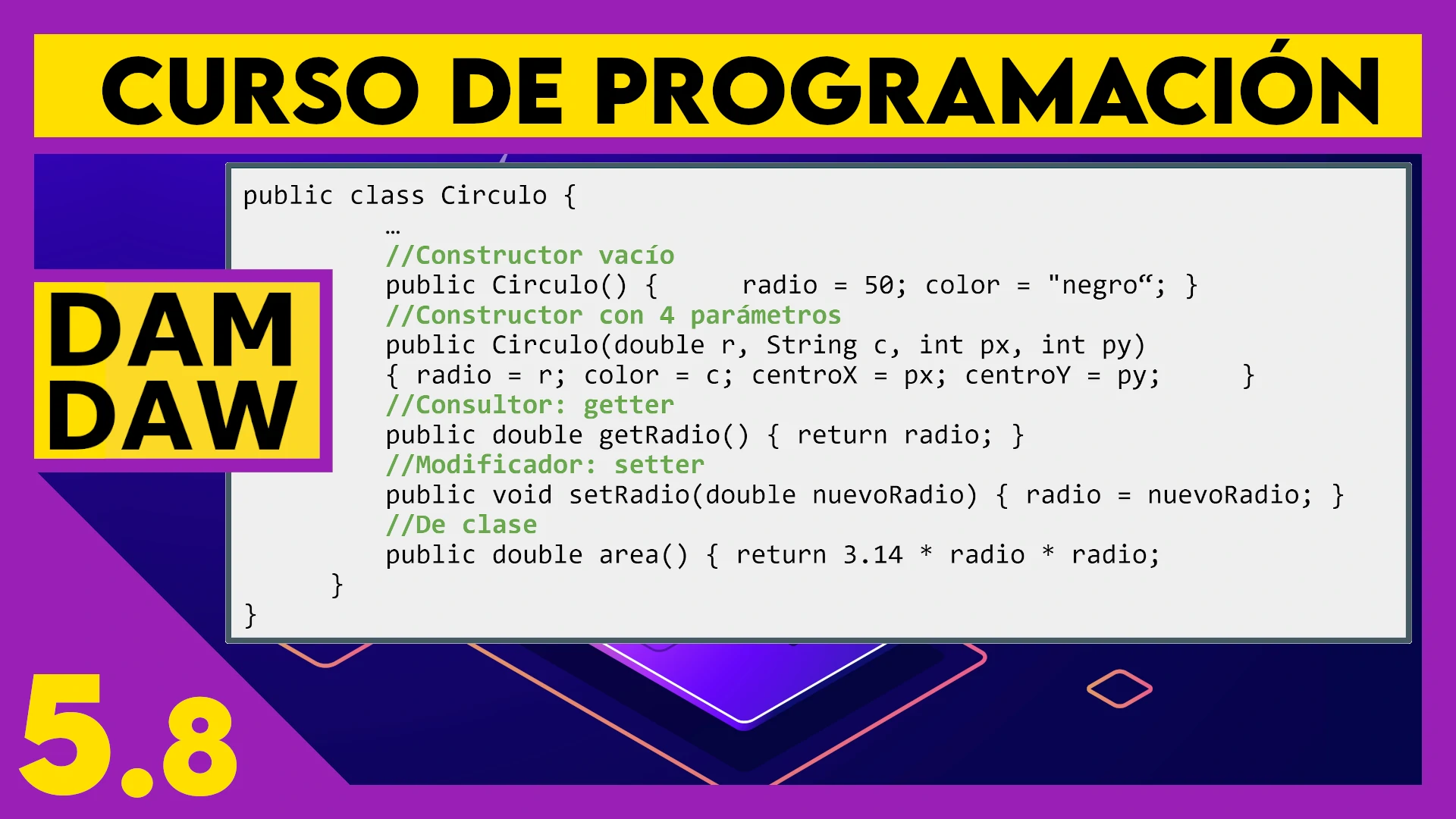 CURSO DE PROGRAMACIÓN

DAM
DAW

public class Circulo {
…
//Constructor vacío
public Circulo() { radio = 50; color = "negro“; }
//Constructor con 4 parámetros
public Circulo(double r, String c, int px, int py)
{ radio = r; color = c; centroX = px; centroY = py; }
//Consultor: getter
public double getRadio() { return radio; }
//Modificador: setter
public void setRadio(double nuevoRadio) { radio = nuevoRadio; }
//De clase
public double area() { return 3.14 * radio * radio;
}
}

5.8